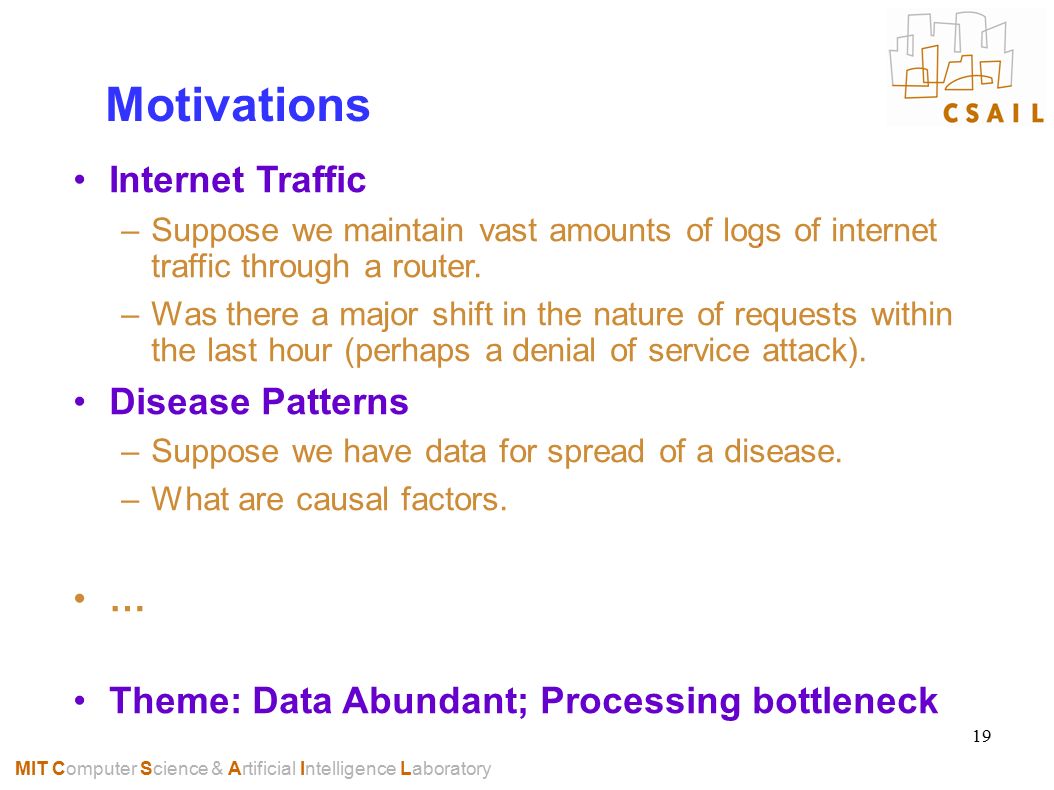 CSAIL

Motivations

• Internet Traffic
– Suppose we maintain vast amounts of logs of internet traffic through a router.
– Was there a major shift in the nature of requests within the last hour (perhaps a denial of service attack).

• Disease Patterns
– Suppose we have data for spread of a disease.
– What are causal factors.

• …

• Theme: Data Abundant; Processing bottleneck

19

MIT Computer Science & Artificial Intelligence Laboratory